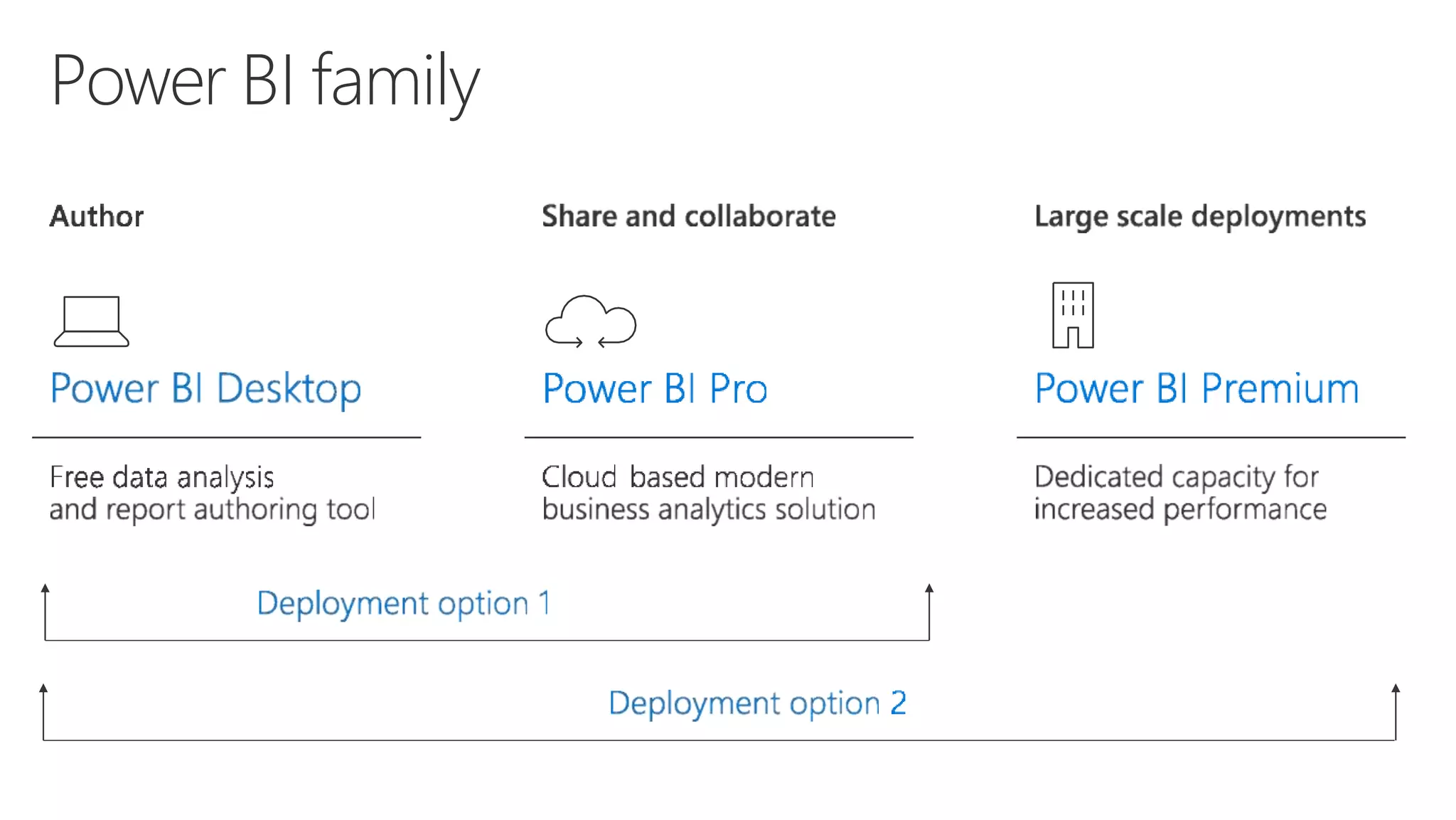 Power BI family

Author

Power BI Desktop

Free data analysis and report authoring tool

Share and collaborate

Power BI Pro

Cloud based modern business analytics solution

Large scale deployments

Power BI Premium

Dedicated capacity for increased performance

Deployment option 1

Deployment option 2